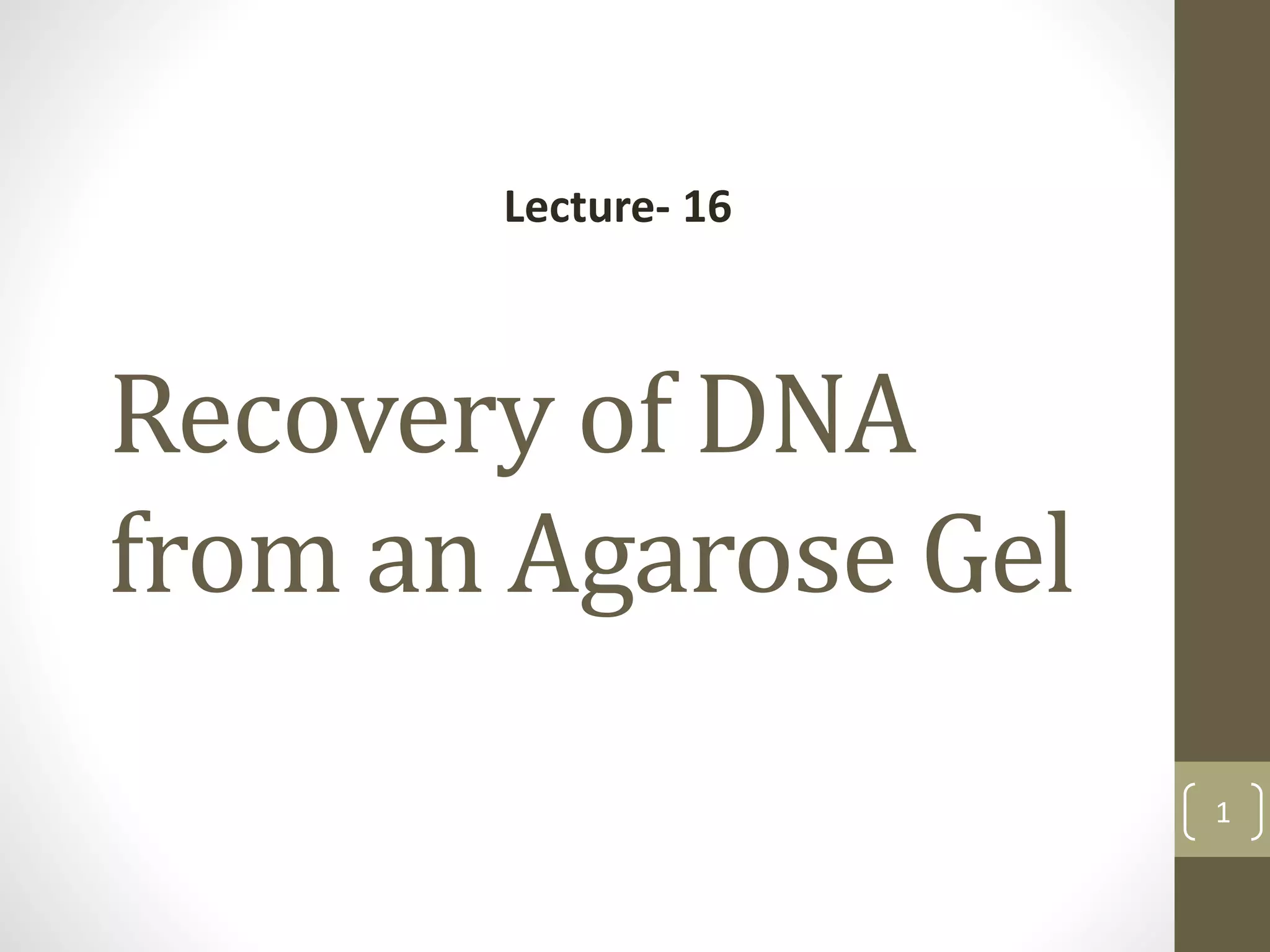 Lecture- 16

Recovery of DNA from an Agarose Gel

1